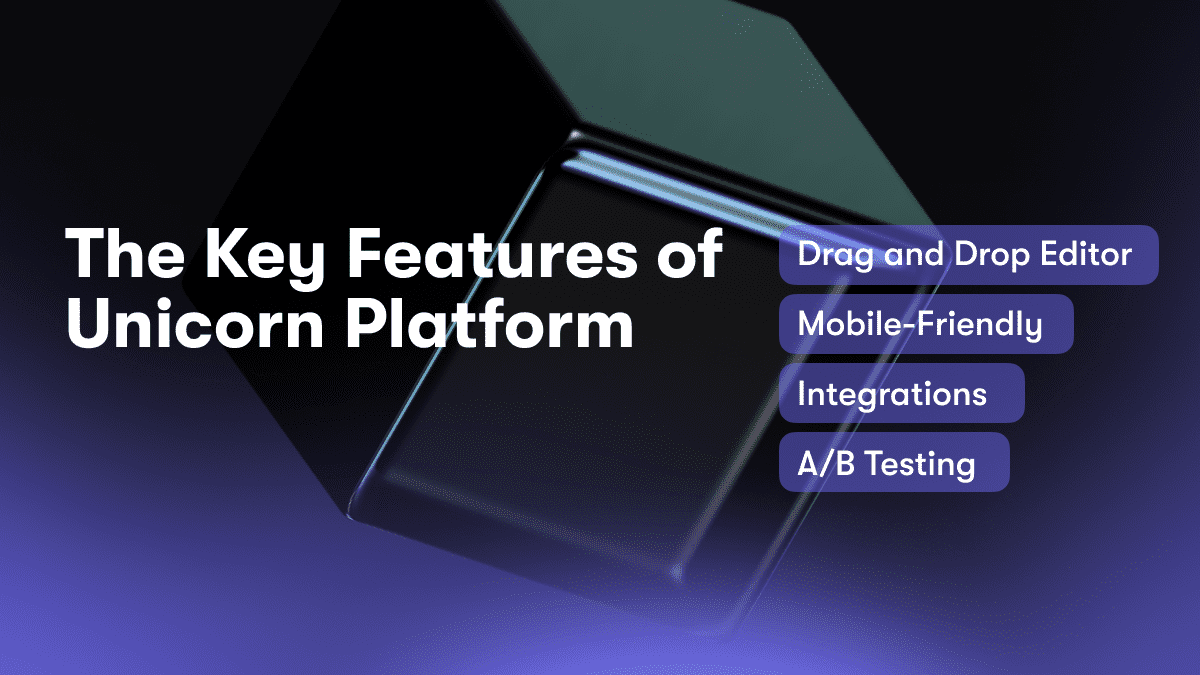 The Key Features of Unicorn Platform

Drag and Drop Editor

Mobile-Friendly

Integrations

A/B Testing